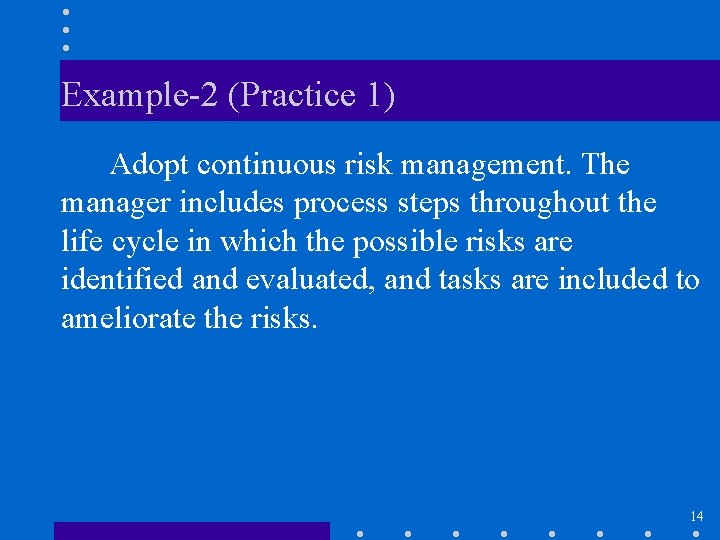 Example-2 (Practice 1)

Adopt continuous risk management. The manager includes process steps throughout the life cycle in which the possible risks are identified and evaluated, and tasks are included to ameliorate the risks.

14